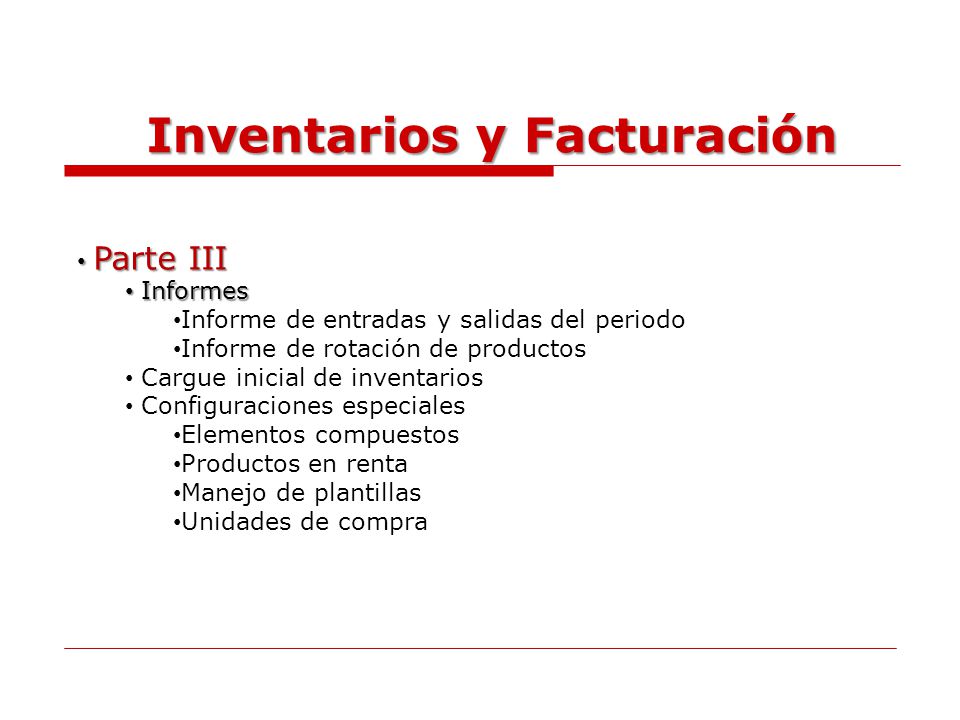 Inventarios y Facturación

• Parte III
• Informes
• Informe de entradas y salidas del periodo
• Informe de rotación de productos
• Cargue inicial de inventarios
• Configuraciones especiales
• Elementos compuestos
• Productos en renta
• Manejo de plantillas
• Unidades de compra